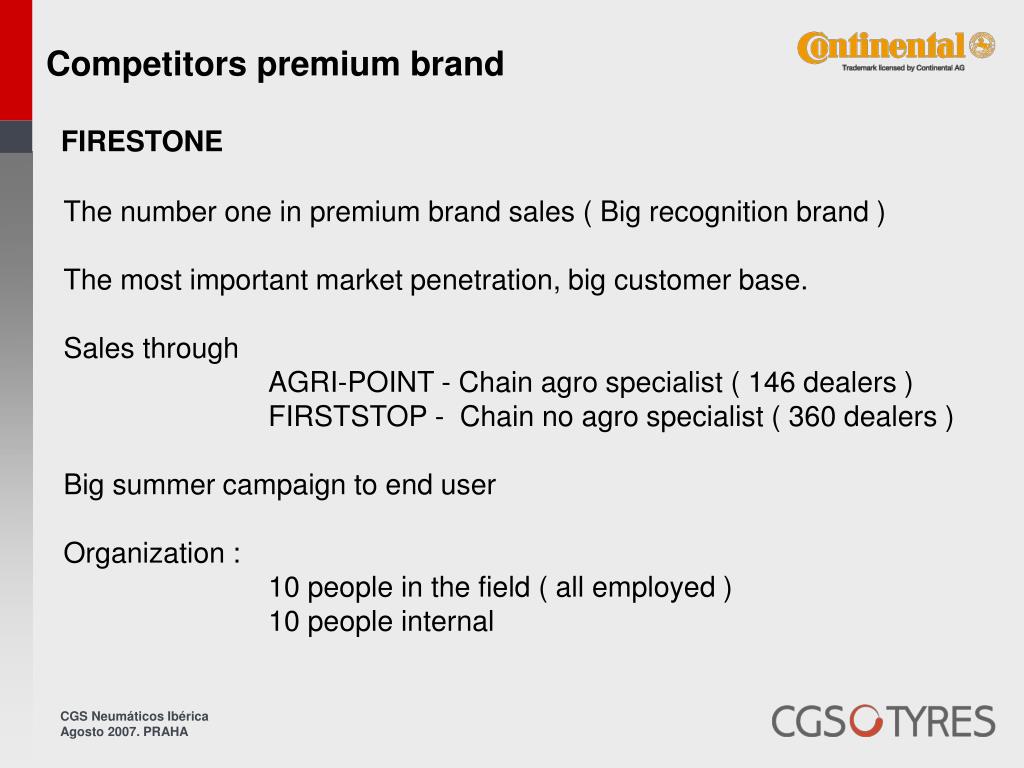 Competitors premium brand

Continental
Trademark licensed by Continental AG

FIRESTONE

The number one in premium brand sales ( Big recognition brand )

The most important market penetration, big customer base.

Sales through
AGRI-POINT - Chain agro specialist ( 146 dealers )
FIRSTSTOP - Chain no agro specialist ( 360 dealers )

Big summer campaign to end user

Organization :
10 people in the field ( all employed )
10 people internal

CGS Neumáticos Ibérica
Agosto 2007. PRAHA

CGS TYRES